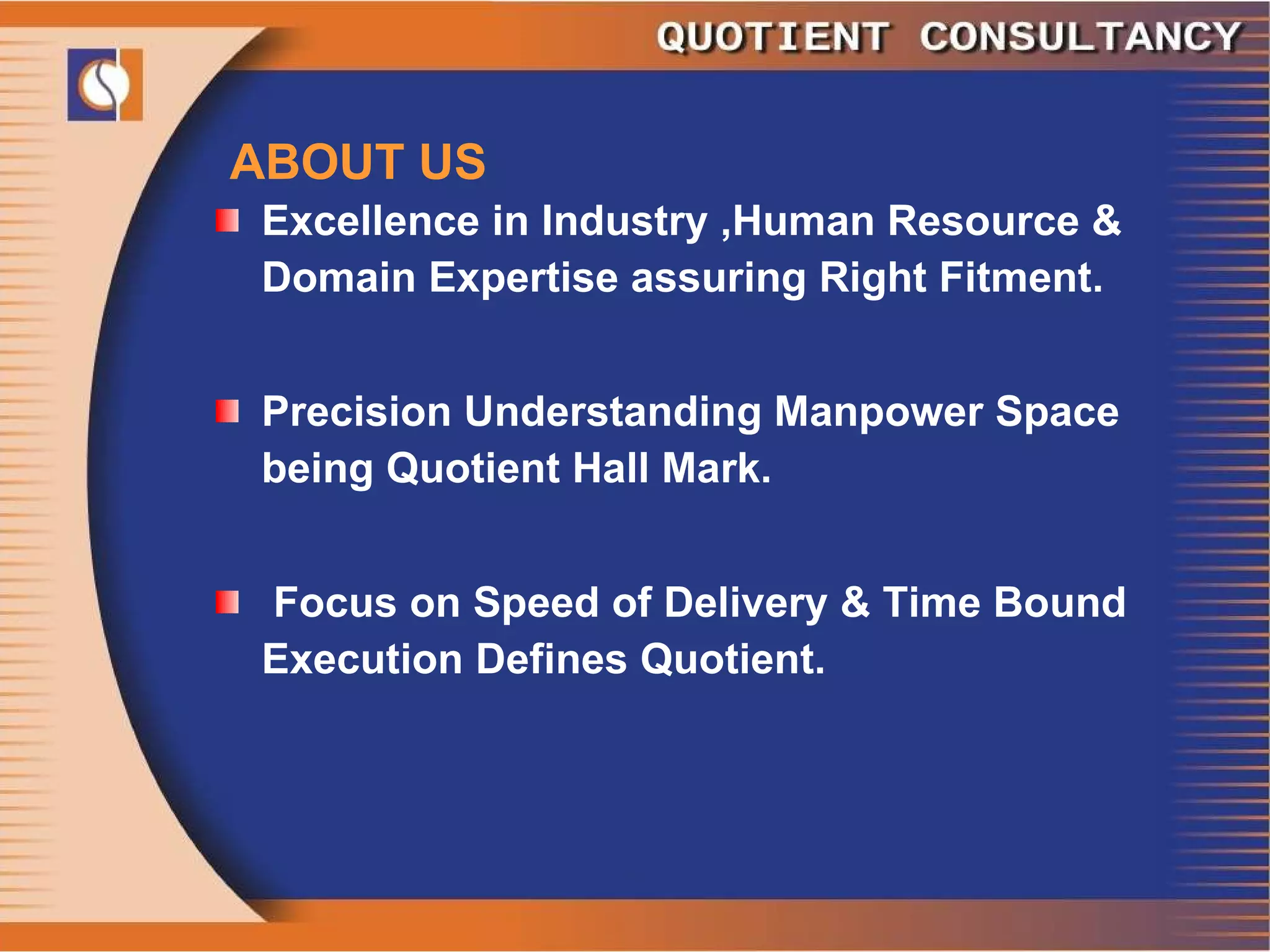 QUOTIENT CONSULTANCY

ABOUT US

Excellence in Industry ,Human Resource & Domain Expertise assuring Right Fitment.

Precision Understanding Manpower Space being Quotient Hall Mark.

Focus on Speed of Delivery & Time Bound Execution Defines Quotient.